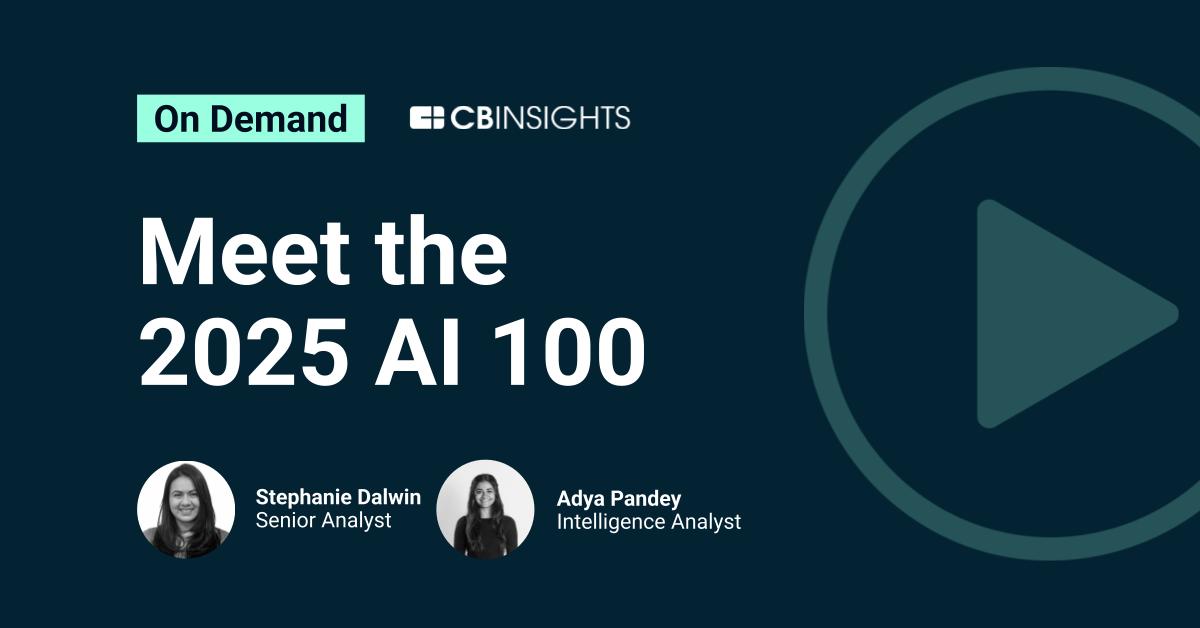 On Demand

CBINSIGHTS

Meet the 2025 AI 100

Stephanie Dalwin
Senior Analyst

Adya Pandey
Intelligence Analyst